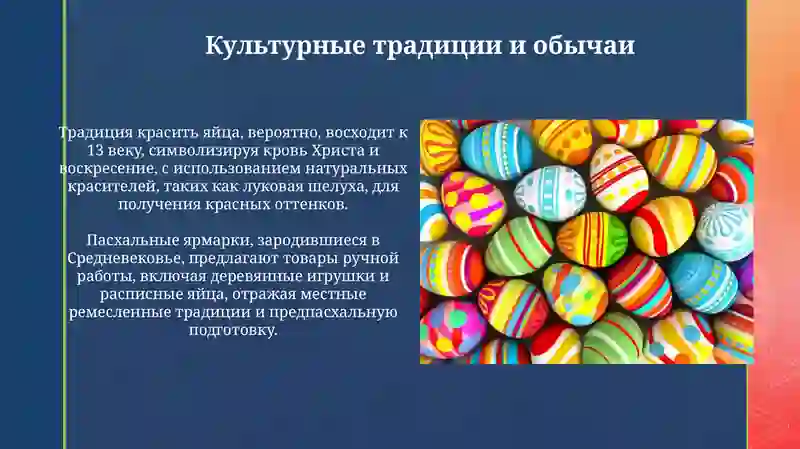 Культурные традиции и обычаи

Традиция красить яйца, вероятно, восходит к 13 веку, символизируя кровь Христа и воскресение, с использованием натуральных красителей, таких как луковая шелуха, для получения красных оттенков.

Пасхальные ярмарки, зародившиеся в Средневековье, предлагают товары ручной работы, включая деревянные игрушки и расписные яйца, отражая местные ремесленные традиции и предпасхальную подготовку.